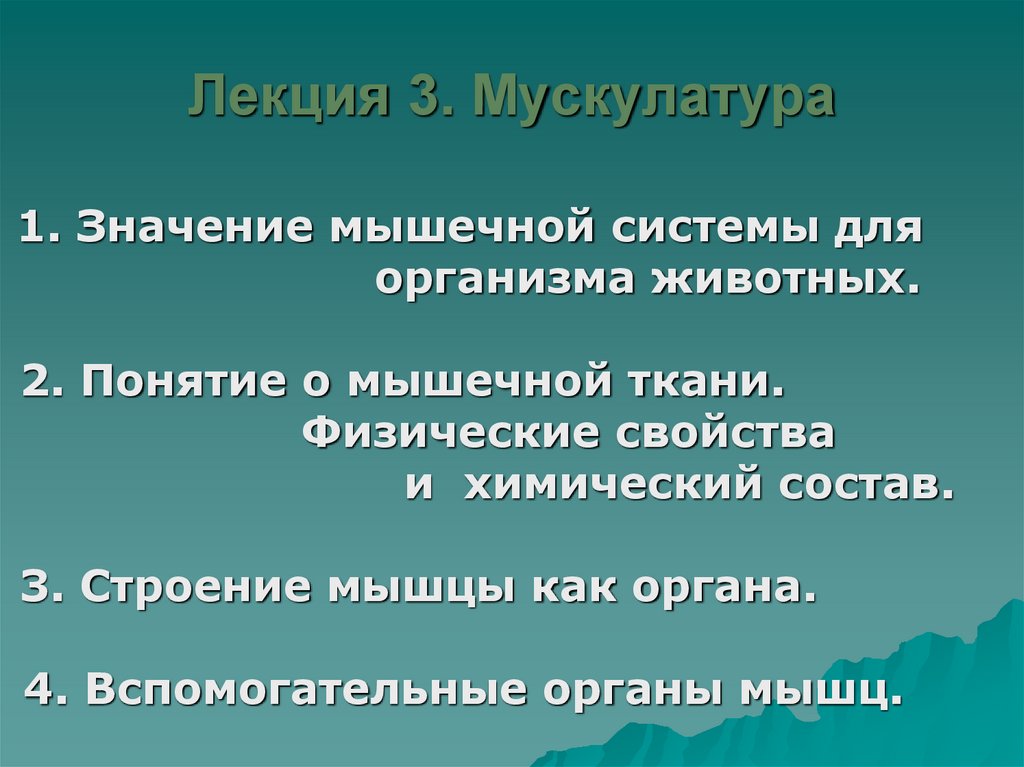 Лекция 3. Мускулатура

1. Значение мышечной системы для организма животных.

2. Понятие о мышечной ткани. Физические свойства и химический состав.

3. Строение мышцы как органа.

4. Вспомогательные органы мышц.